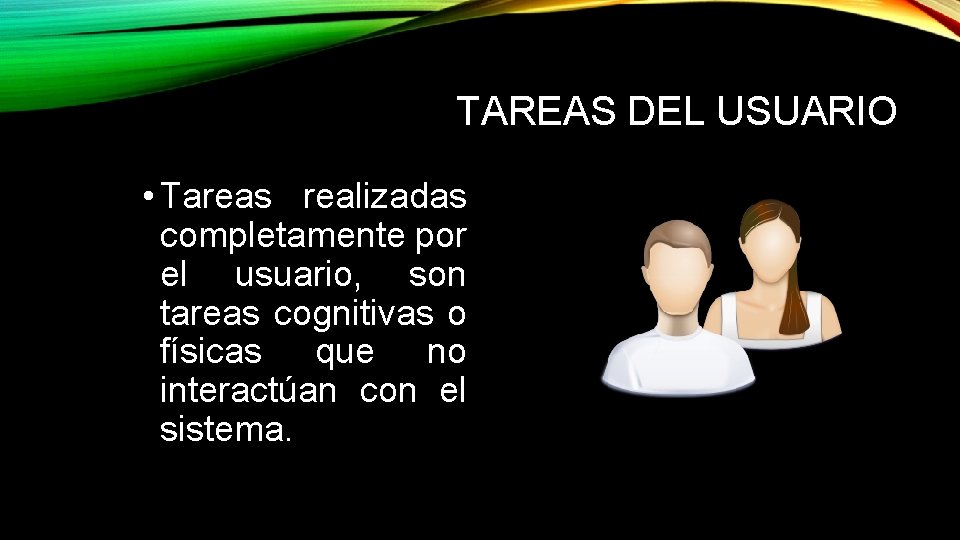 TAREAS DEL USUARIO

• Tareas realizadas completamente por el usuario, son tareas cognitivas o físicas que no interactúan con el sistema.